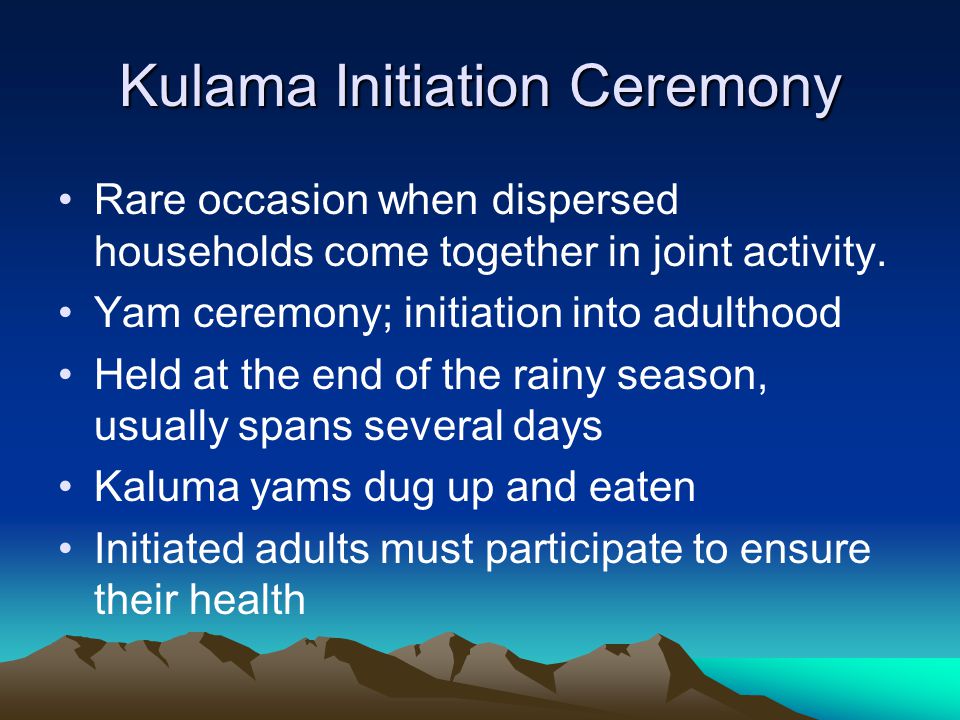 Kulama Initiation Ceremony

• Rare occasion when dispersed households come together in joint activity.
• Yam ceremony; initiation into adulthood
• Held at the end of the rainy season, usually spans several days
• Kaluma yams dug up and eaten
• Initiated adults must participate to ensure their health